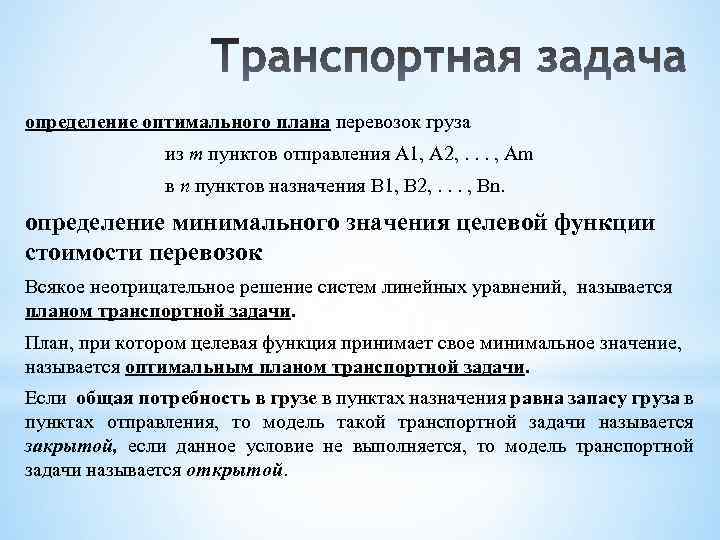 Транспортная задача

определение оптимального плана перевозок груза

из $m$ пунктов отправления A1, A2, . . . , Am

в $n$ пунктов назначения B1, B2, . . . , Bn.

определение минимального значения целевой функции стоимости перевозок

Всякое неотрицательное решение систем линейных уравнений, называется планом транспортной задачи.

План, при котором целевая функция принимает свое минимальное значение, называется оптимальным планом транспортной задачи.

Если общая потребность в грузе в пунктах назначения равна запасу груза в пунктах отправления, то модель такой транспортной задачи называется закрытой, если данное условие не выполняется, то модель транспортной задачи называется открытой.